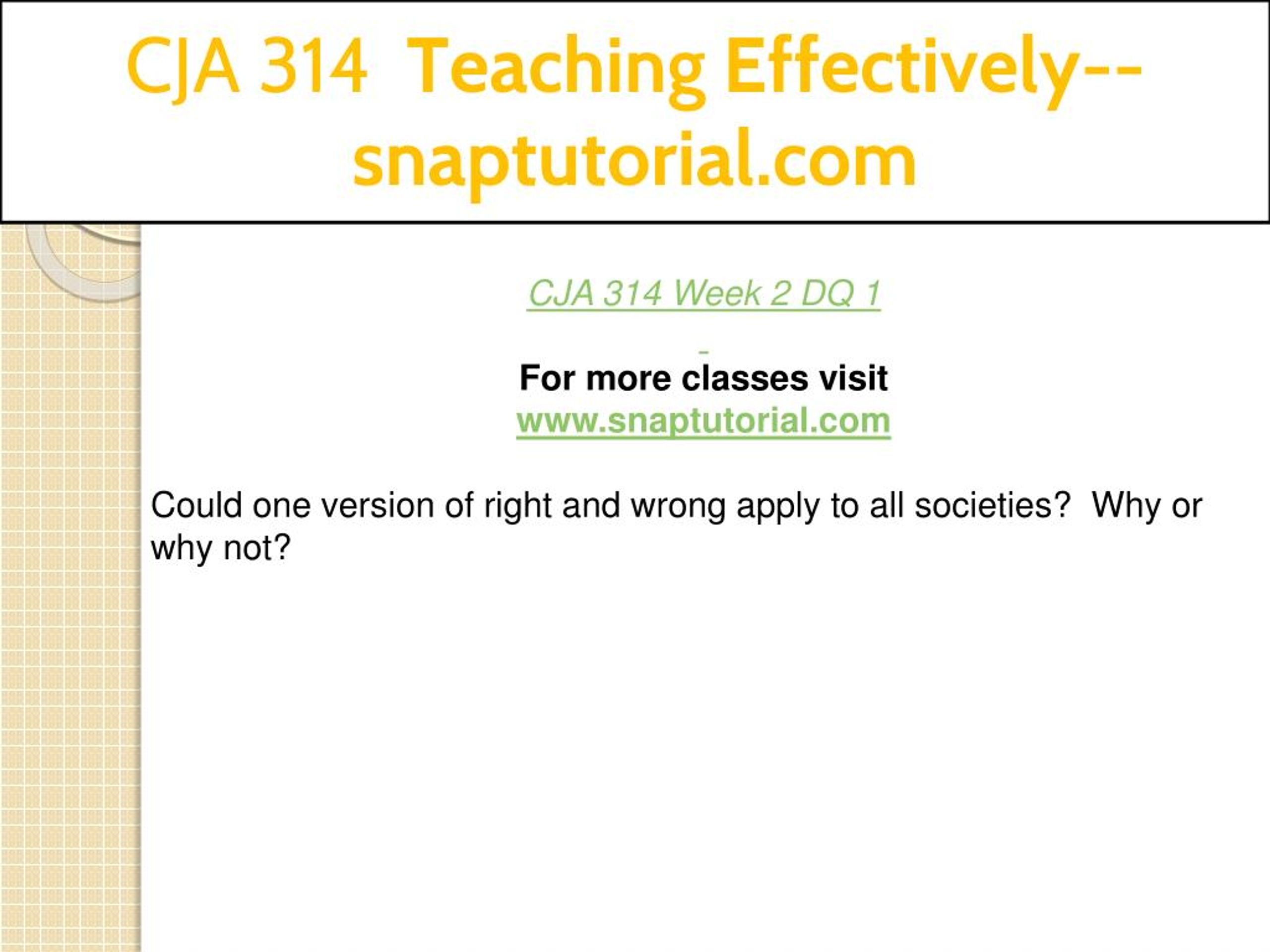 CJA 314 Teaching Effectively--snaptutorial.com

CJA 314 Week 2 DQ 1

For more classes visit
www.snaptutorial.com

Could one version of right and wrong apply to all societies? Why or why not?